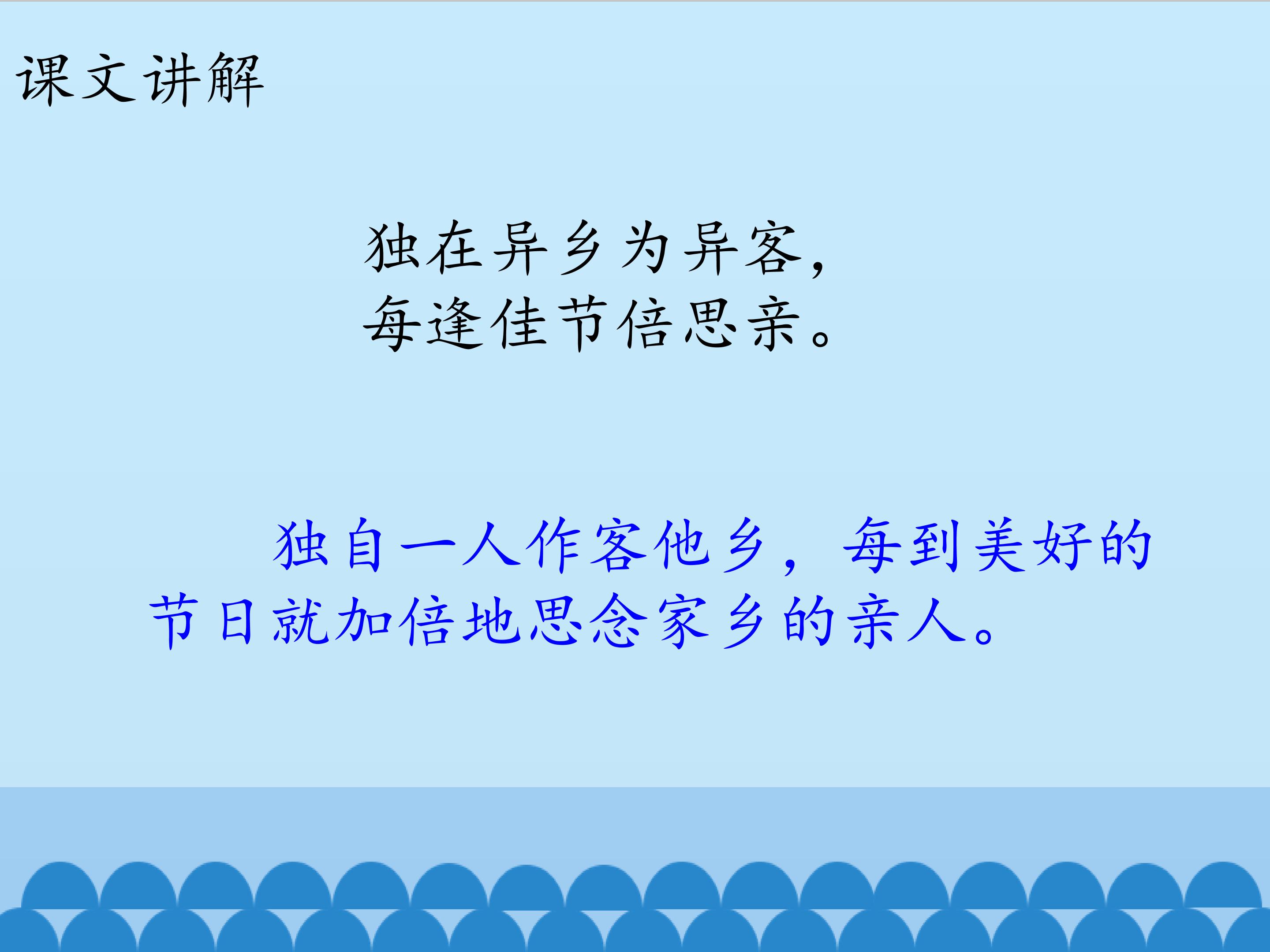 课文讲解

独在异乡为异客，
每逢佳节倍思亲。

独自一人作客他乡，每到美好的节日就加倍地思念家乡的亲人。